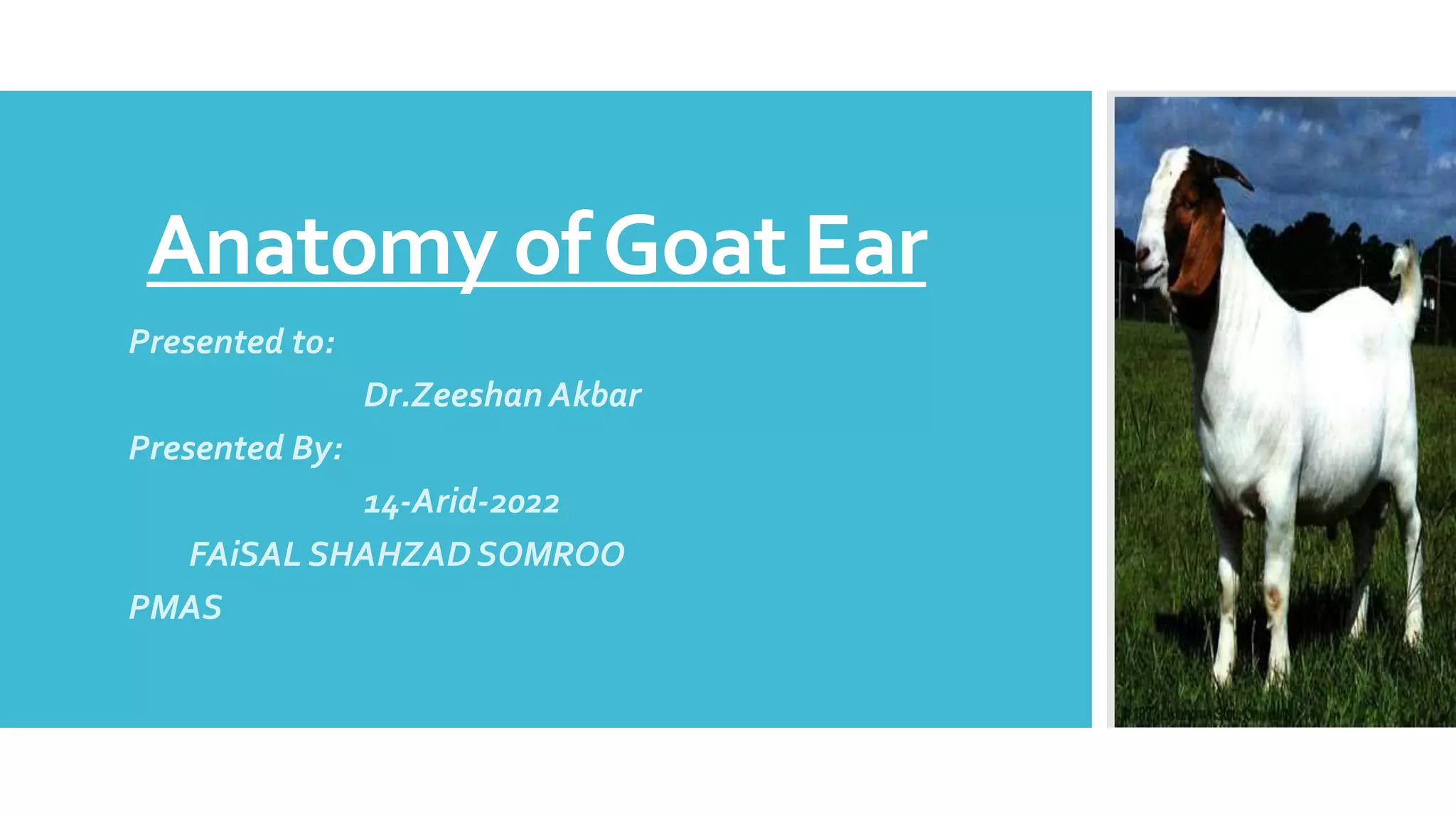 Anatomy of Goat Ear

Presented to:

Dr.Zeeshan Akbar

Presented By:

14-Arid-2022

FAiSAL SHAHZAD SOMROO

PMAS